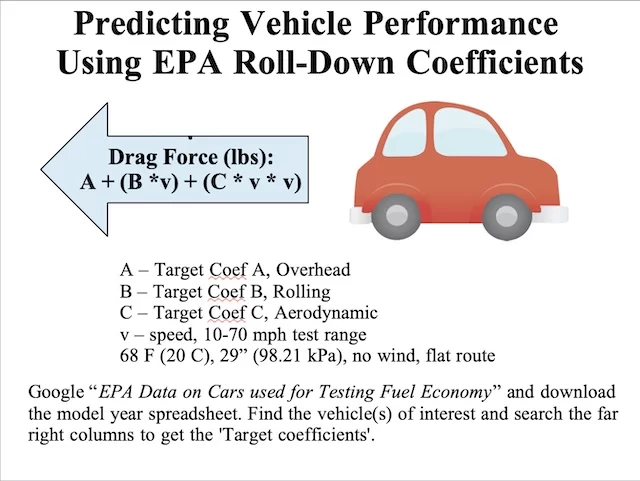 Predicting Vehicle Performance Using EPA Roll-Down Coefficients

Drag Force (lbs):
A + (B *v) + (C * v * v)

A – Target Coef A, Overhead
B – Target Coef B, Rolling
C – Target Coef C, Aerodynamic
v – speed, 10-70 mph test range
68 F (20 C), 29” (98.21 kPa), no wind, flat route

Google “*EPA Data on Cars used for Testing Fuel Economy*” and download the model year spreadsheet. Find the vehicle(s) of interest and search the far right columns to get the 'Target coefficients'.